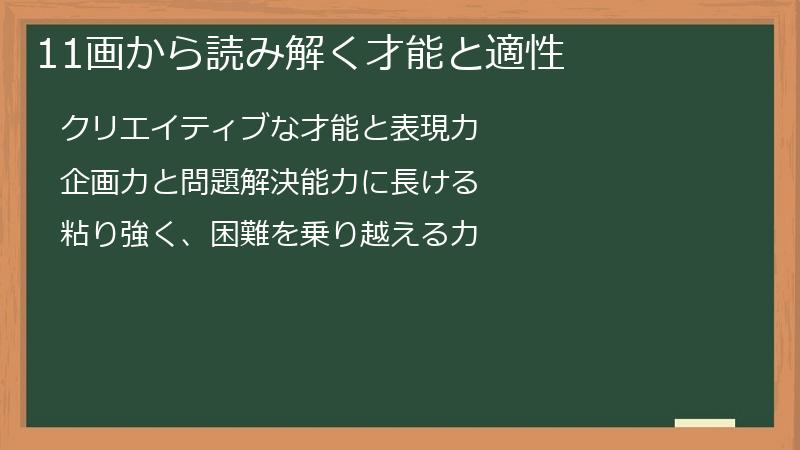 11画から読み解く才能と適性

クリエイティブな才能と表現力

企画力と問題解決能力に長ける

粘り強く、困難を乗り越える力